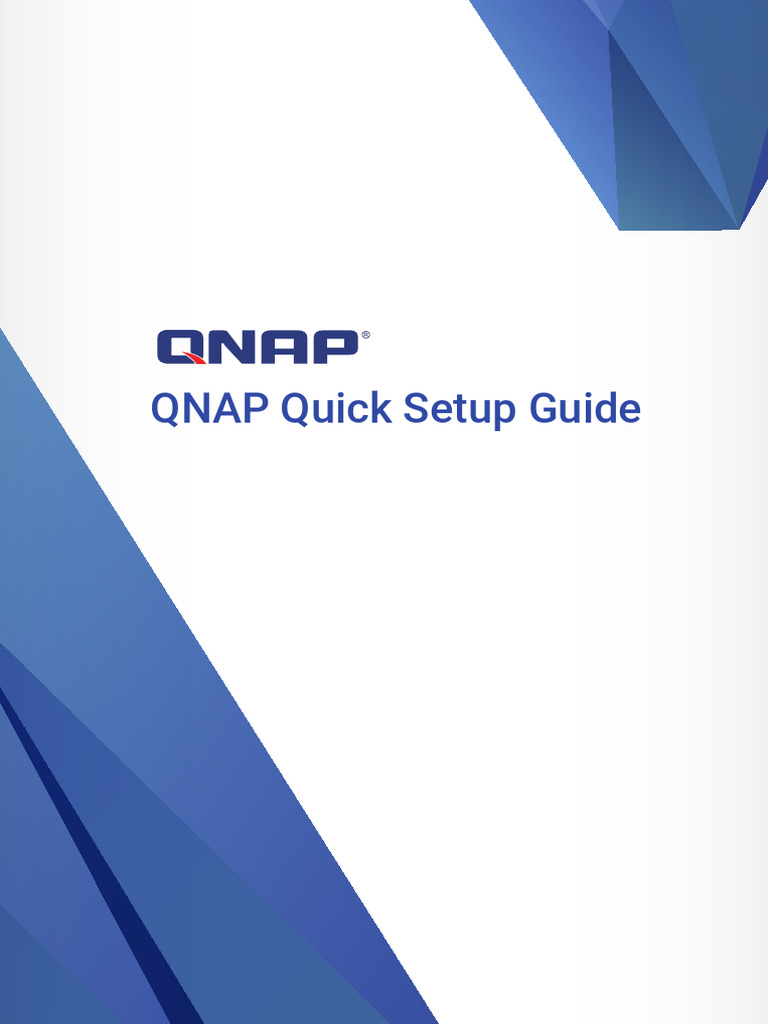 QNAP®

QNAP Quick Setup Guide